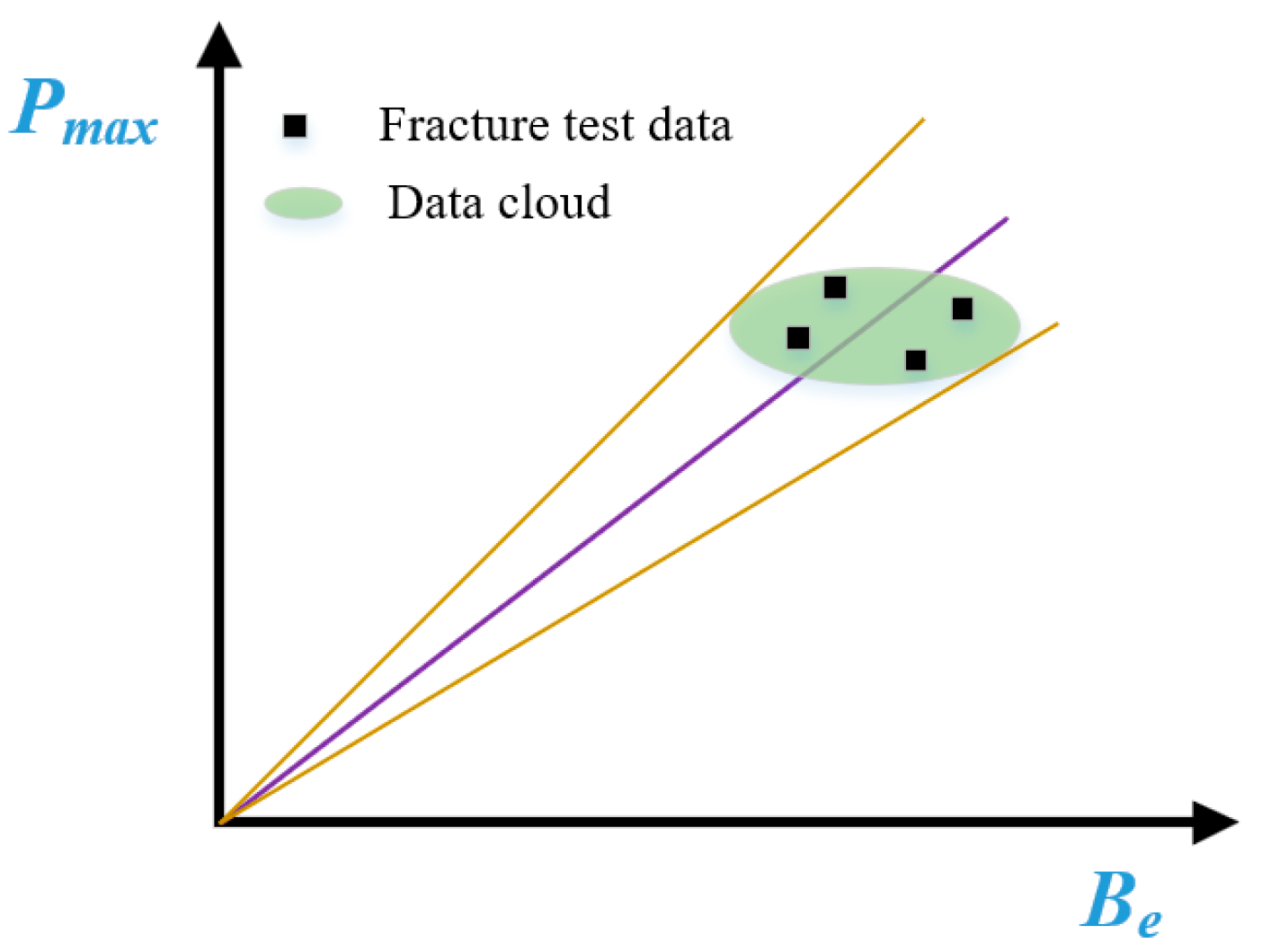 $P_{max}$

Fracture test data

Data cloud

$B_e$